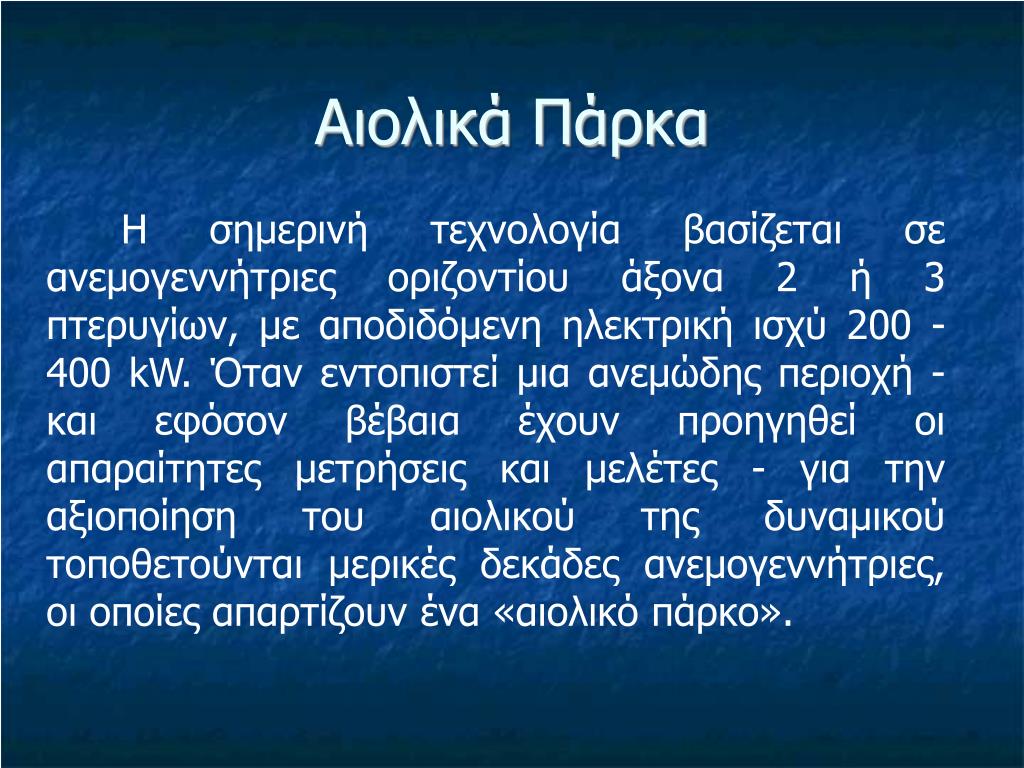 Αιολικά Πάρκα

Η σημερινή τεχνολογία βασίζεται σε ανεμογεννήτριες οριζοντίου άξονα 2 ή 3 πτερυγίων, με αποδιδόμενη ηλεκτρική ισχύ 200 - 400 kW. Όταν εντοπιστεί μια ανεμώδης περιοχή - και εφόσον βέβαια έχουν προηγηθεί οι απαραίτητες μετρήσεις και μελέτες - για την αξιοποίηση του αιολικού της δυναμικού τοποθετούνται μερικές δεκάδες ανεμογεννήτριες, οι οποίες απαρτίζουν ένα «αιολικό πάρκο».